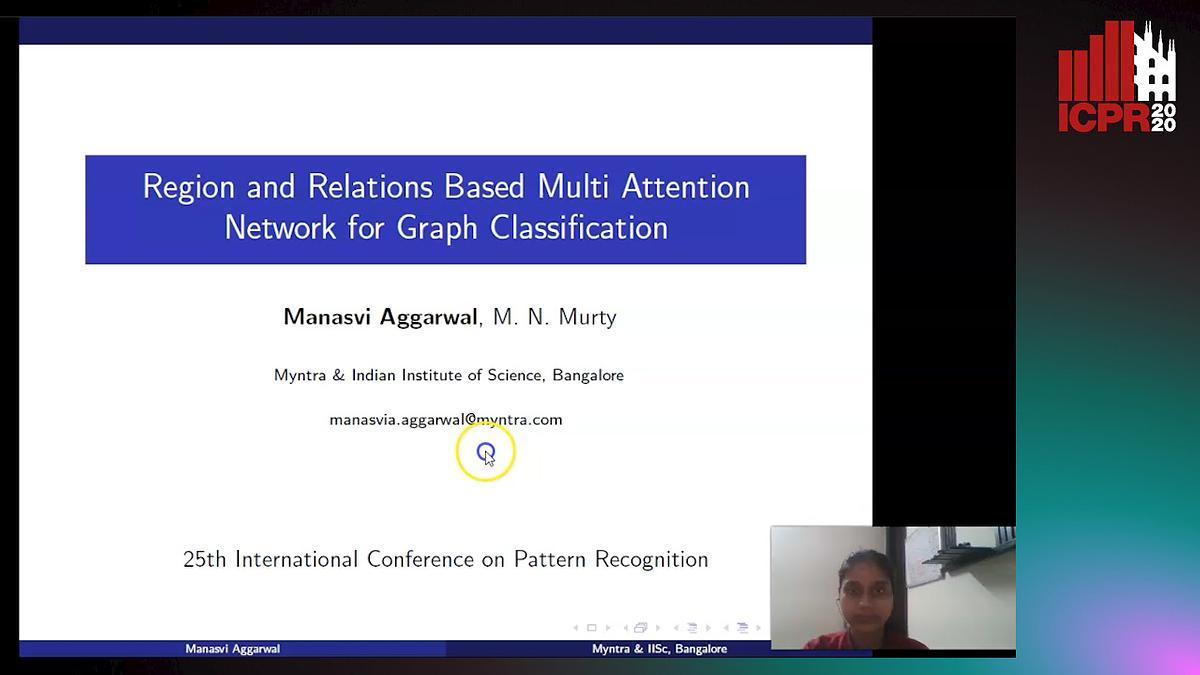 ICPR 2020

Region and Relations Based Multi Attention Network for Graph Classification

Manasvi Aggarwal, M. N. Murty

Myntra & Indian Institute of Science, Bangalore

manasvia.aggarwal@myntra.com

25th International Conference on Pattern Recognition

Manasvi Aggarwal

Myntra & IISc, Bangalore